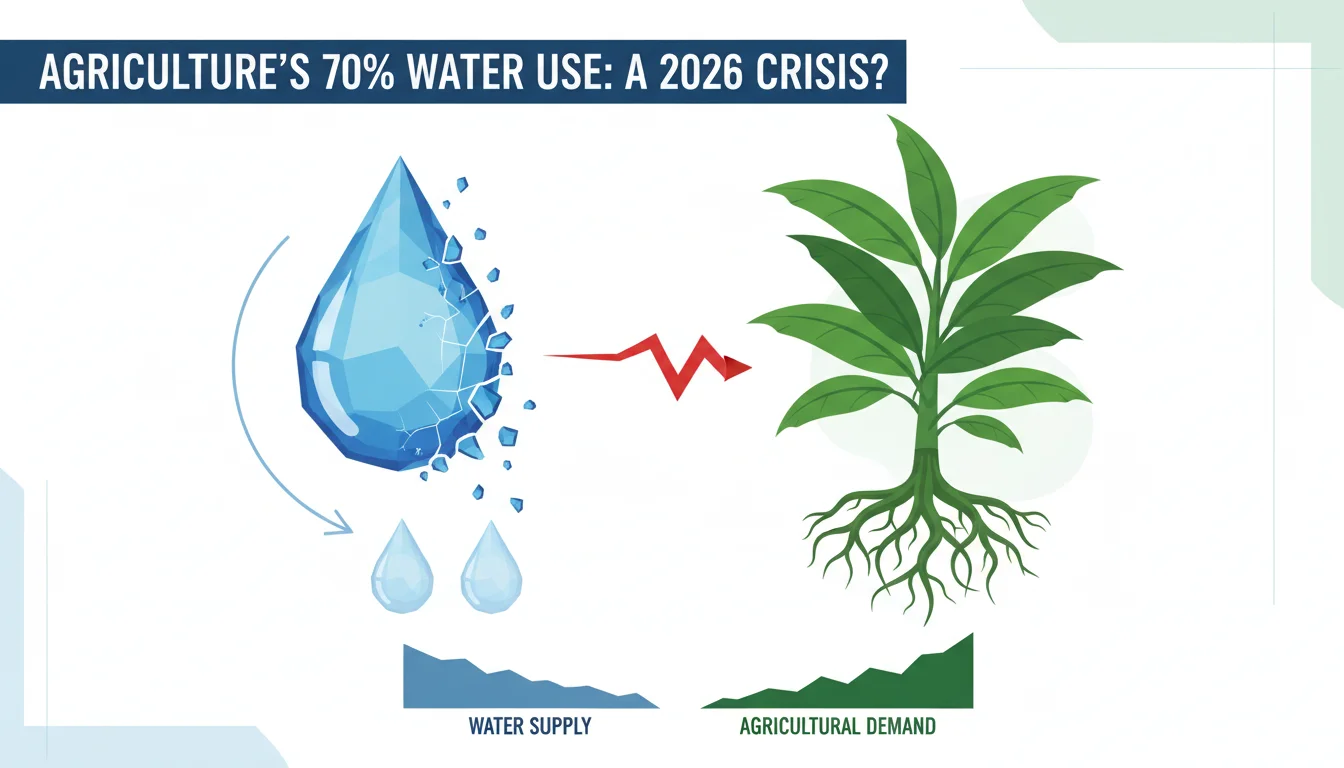 AGRICULTURE'S 70% WATER USE: A 2026 CRISIS?

WATER SUPPLY

AGRICULTURAL DEMAND